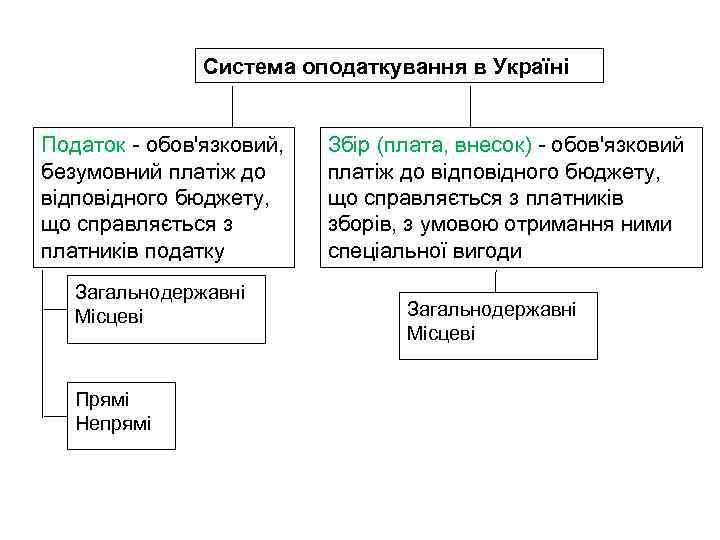 Система оподаткування в Україні

Податок - обов'язковий, безумовний платіж до відповідного бюджету, що справляється з платників податку

Загальнодержавні
Місцеві

Прямі
Непрямі

Збір (плата, внесок) - обов'язковий платіж до відповідного бюджету, що справляється з платників зборів, з умовою отримання ними спеціальної вигоди

Загальнодержавні
Місцеві